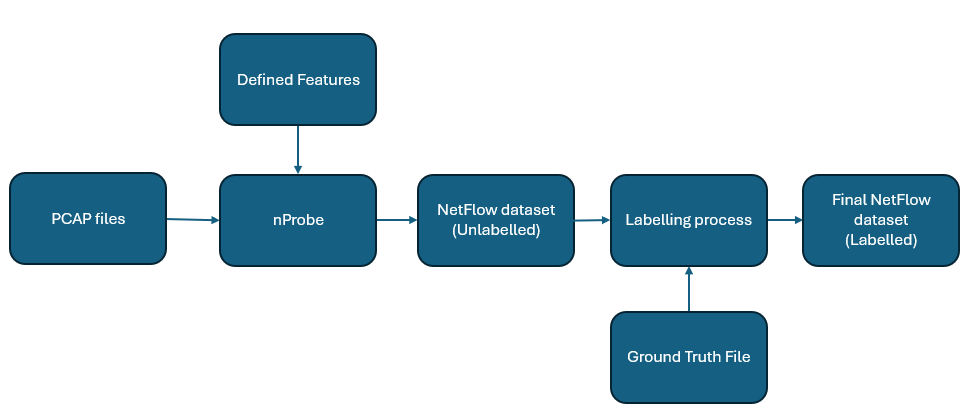 Defined Features

PCAP files

nProbe

NetFlow dataset (Unlabelled)

Labelling process

Final NetFlow dataset (Labelled)

Ground Truth File